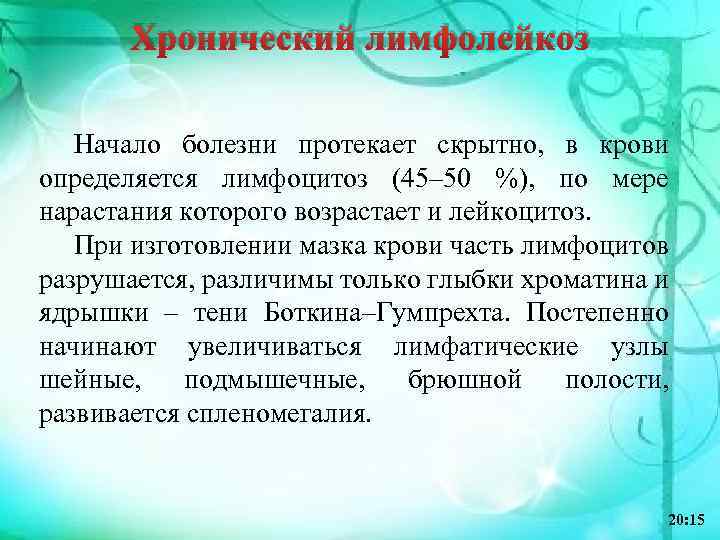 Хронический лимфолейкоз

Начало болезни протекает скрытно, в крови определяется лимфоцитоз (45–50 %), по мере нарастания которого возрастает и лейкоцитоз.

При изготовлении мазка крови часть лимфоцитов разрушается, различимы только глыбки хроматина и ядрышки – тени Боткина–Гумпрехта. Постепенно начинают увеличиваться лимфатические узлы шейные, подмышечные, брюшной полости, развивается спленомегалия.

20:15